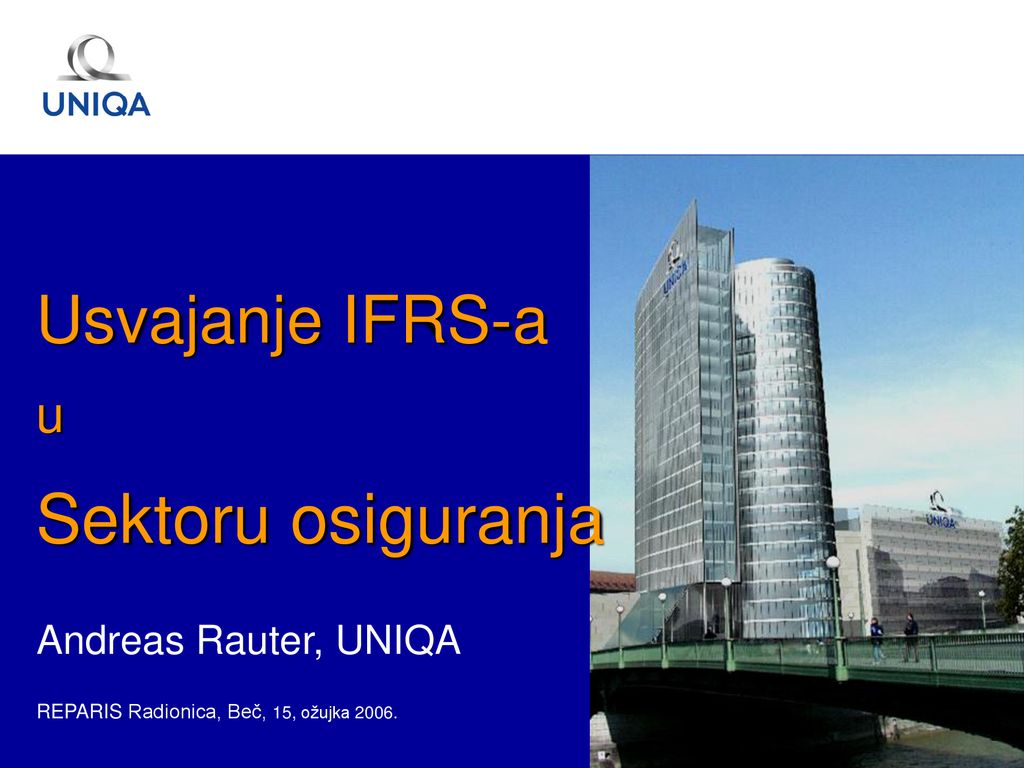 UNIQA

Usvajanje IFRS-a
u
Sektoru osiguranja

Andreas Rauter, UNIQA

REPARIS Radionica, Beč, 15, ožujka 2006.

UNIQA

UNIQA